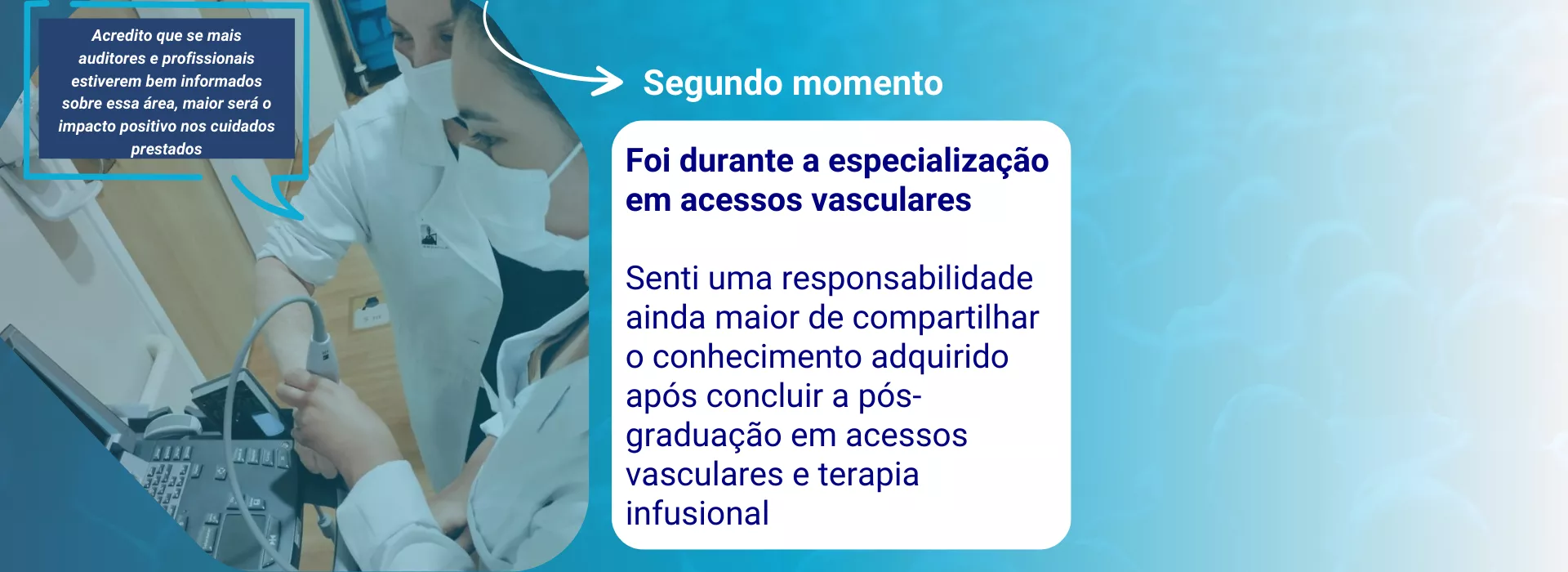 Acredito que se mais auditores e profissionais estiverem bem informados sobre essa área, maior será o impacto positivo nos cuidados prestados

Segundo momento

Foi durante a especialização em acessos vasculares

Senti uma responsabilidade ainda maior de compartilhar o conhecimento adquirido após concluir a pós-graduação em acessos vasculares e terapia infusional